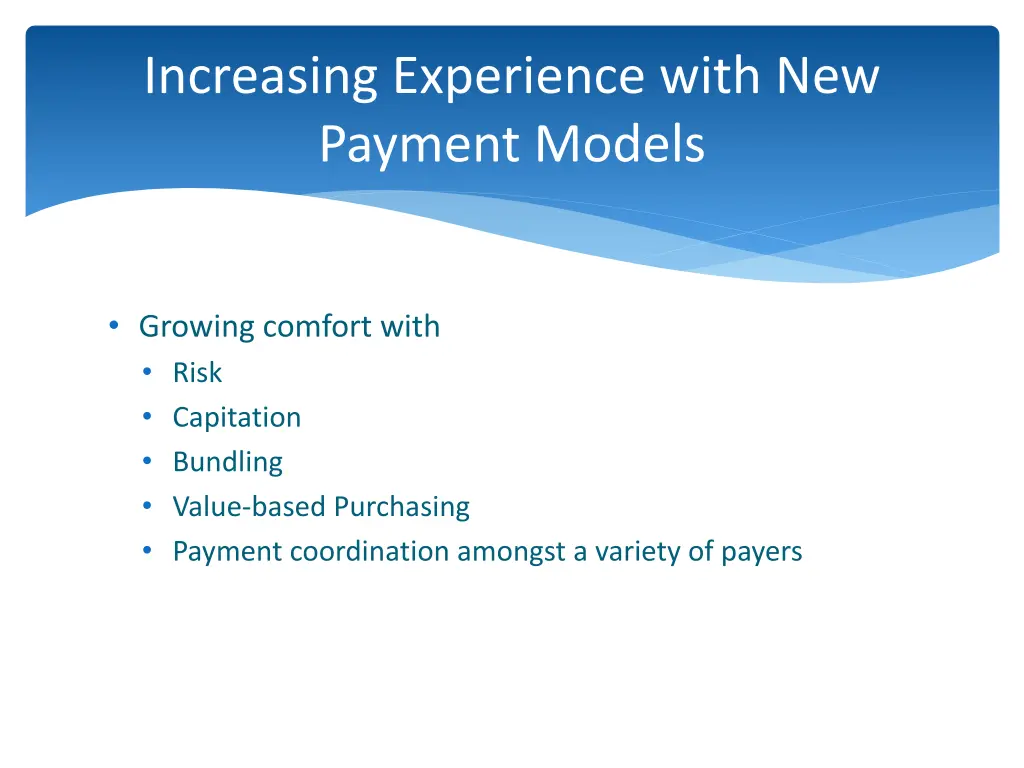 Increasing Experience with New Payment Models

• Growing comfort with
  • Risk
  • Capitation
  • Bundling
  • Value-based Purchasing
  • Payment coordination amongst a variety of payers